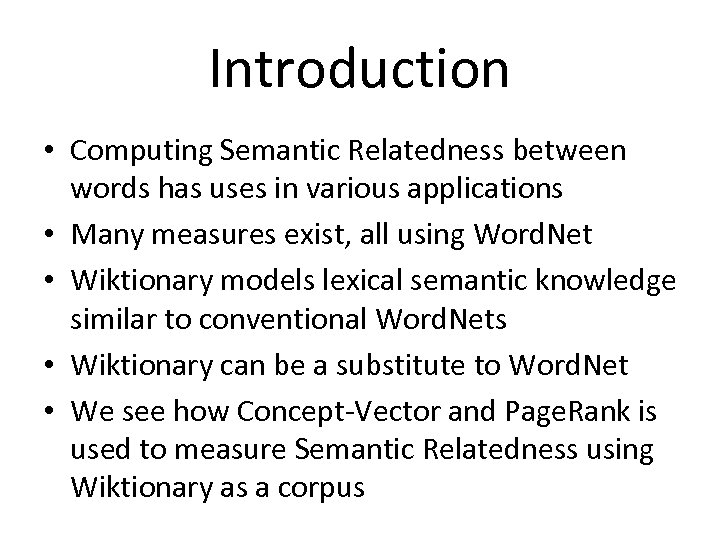 Introduction

• Computing Semantic Relatedness between words has uses in various applications
• Many measures exist, all using WordNet
• Wiktionary models lexical semantic knowledge similar to conventional WordNets
• Wiktionary can be a substitute to WordNet
• We see how Concept-Vector and PageRank is used to measure Semantic Relatedness using Wiktionary as a corpus